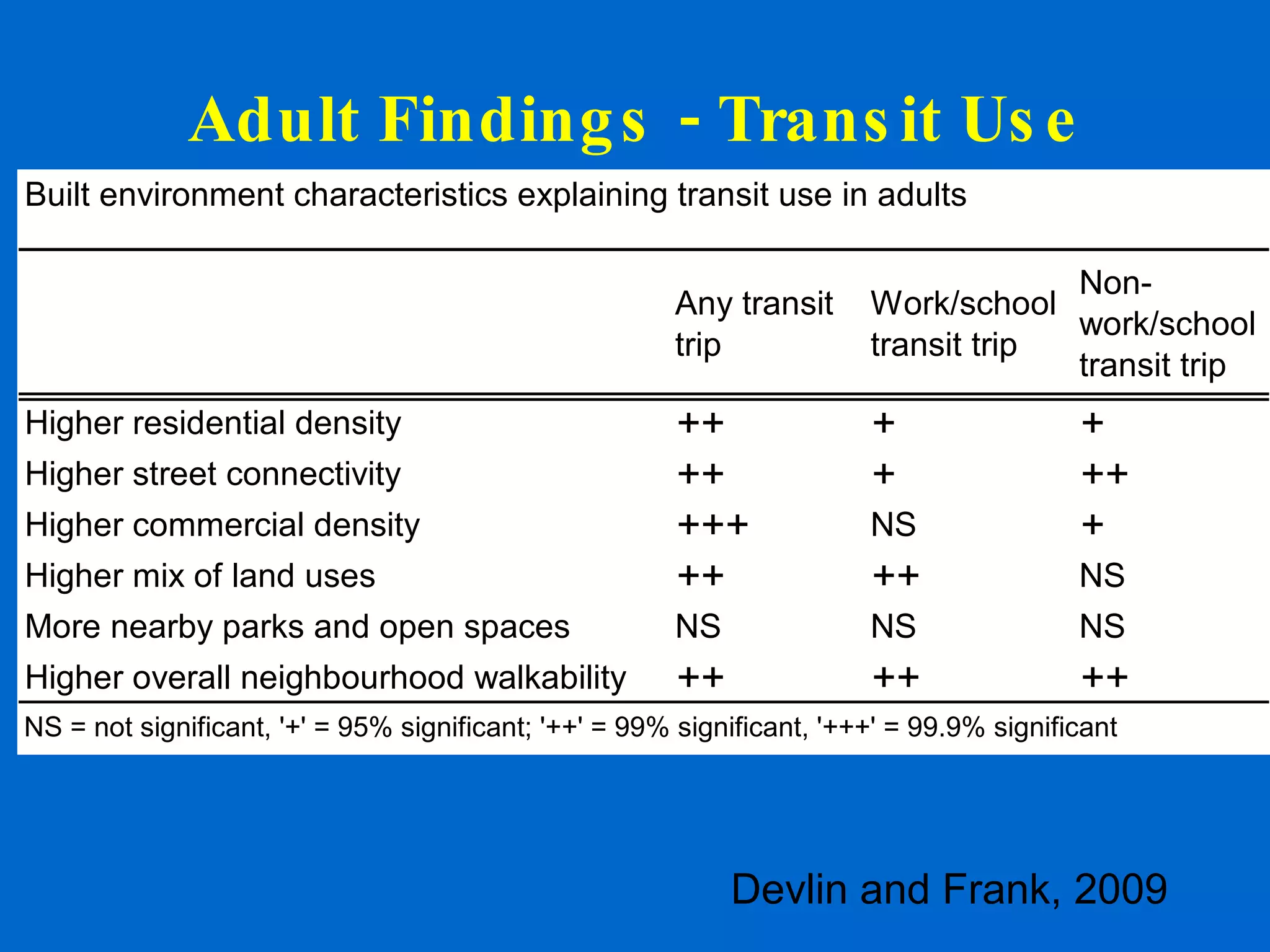 Adult Findings - Transit Use

Built environment characteristics explaining transit use in adults

| | Any transit trip | Work/school transit trip | Non-work/school transit trip |
|---|---|---|---|
| Higher residential density | ++ | + | + |
| Higher street connectivity | ++ | + | ++ |
| Higher commercial density | +++ | NS | + |
| Higher mix of land uses | ++ | ++ | NS |
| More nearby parks and open spaces | NS | NS | NS |
| Higher overall neighbourhood walkability | ++ | ++ | ++ |

NS = not significant, '+' = 95% significant; '++' = 99% significant, '+++' = 99.9% significant

Devlin and Frank, 2009